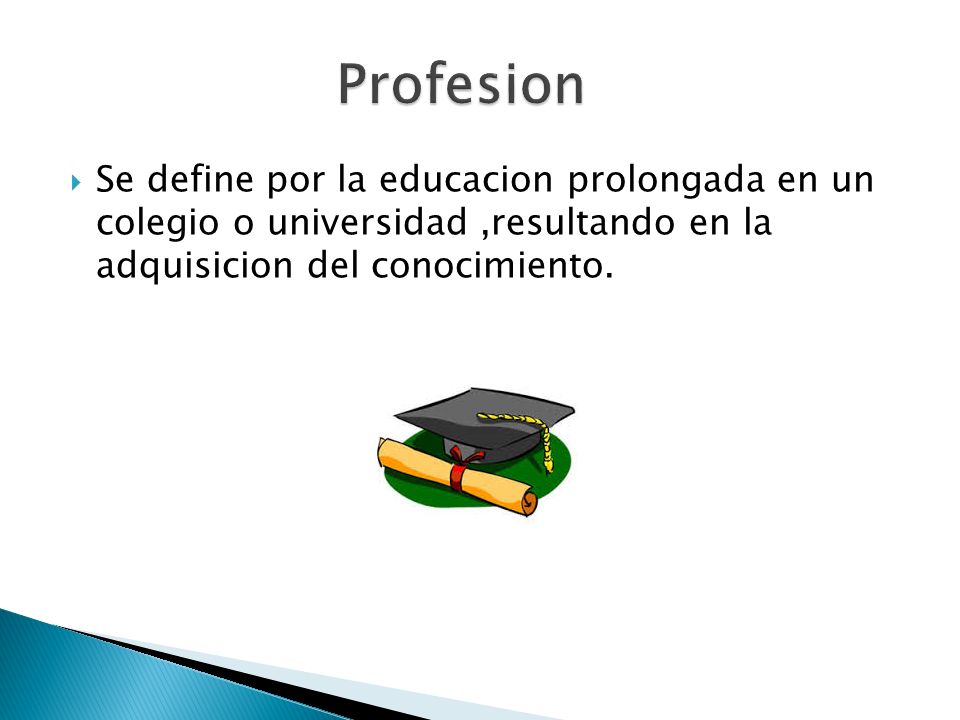 Profesion

Se define por la educacion prolongada en un colegio o universidad ,resultando en la adquisicion del conocimiento.